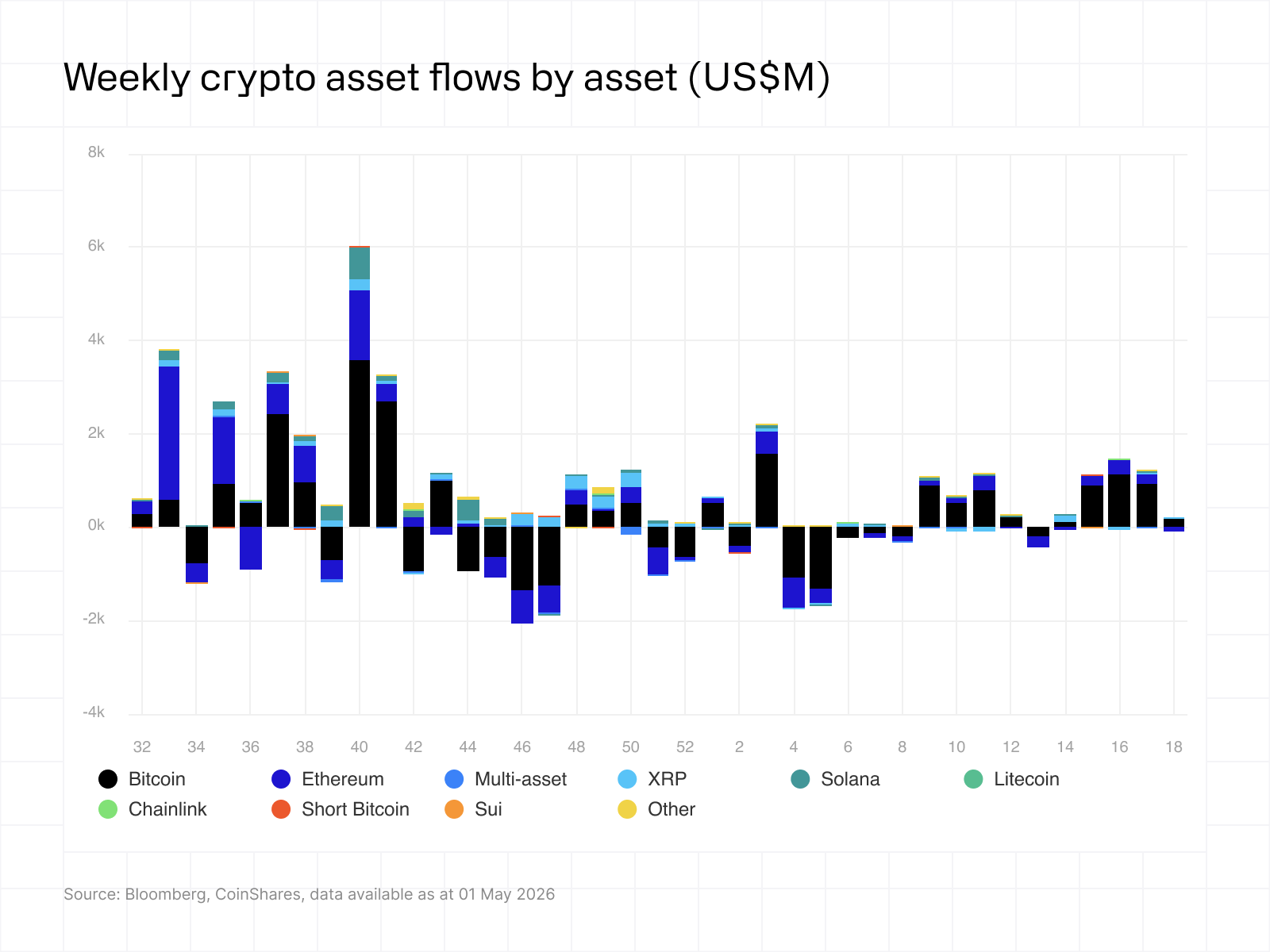 Weekly crypto asset flows by asset (US$M)

8k
6k
4k
2k
0k
-2k
-4k

32 34 36 38 40 42 44 46 48 50 52 2 4 6 8 10 12 14 16 18

Bitcoin
Ethereum
Multi-asset
XRP
Solana
Litecoin
Chainlink
Short Bitcoin
Sui
Other

Source: Bloomberg, CoinShares, data available as at 01 May 2026